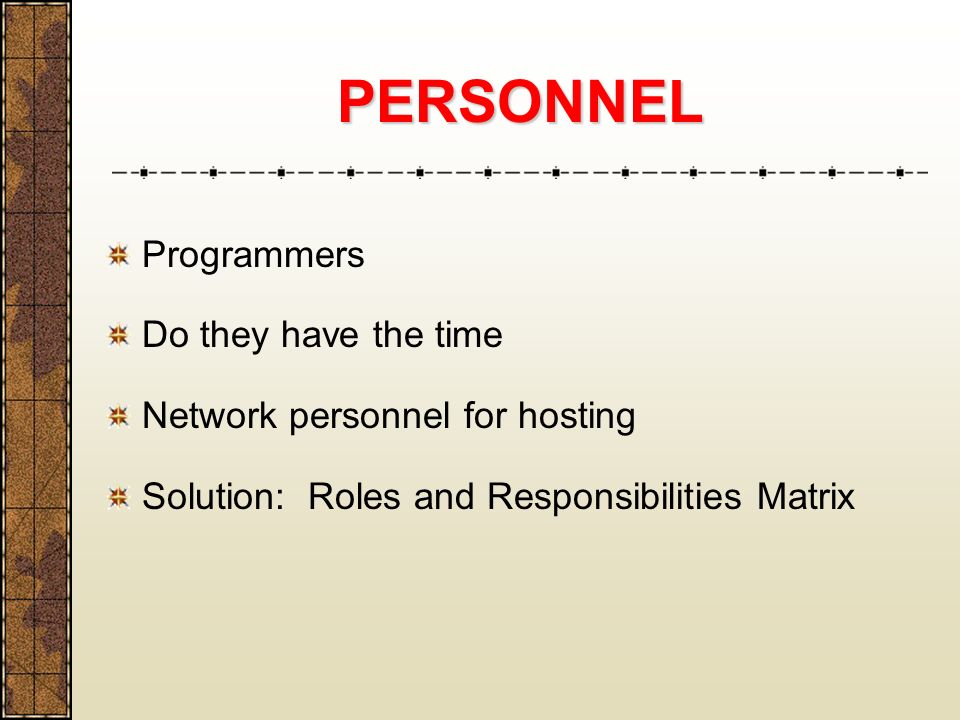 PERSONNEL

Programmers

Do they have the time

Network personnel for hosting

Solution: Roles and Responsibilities Matrix